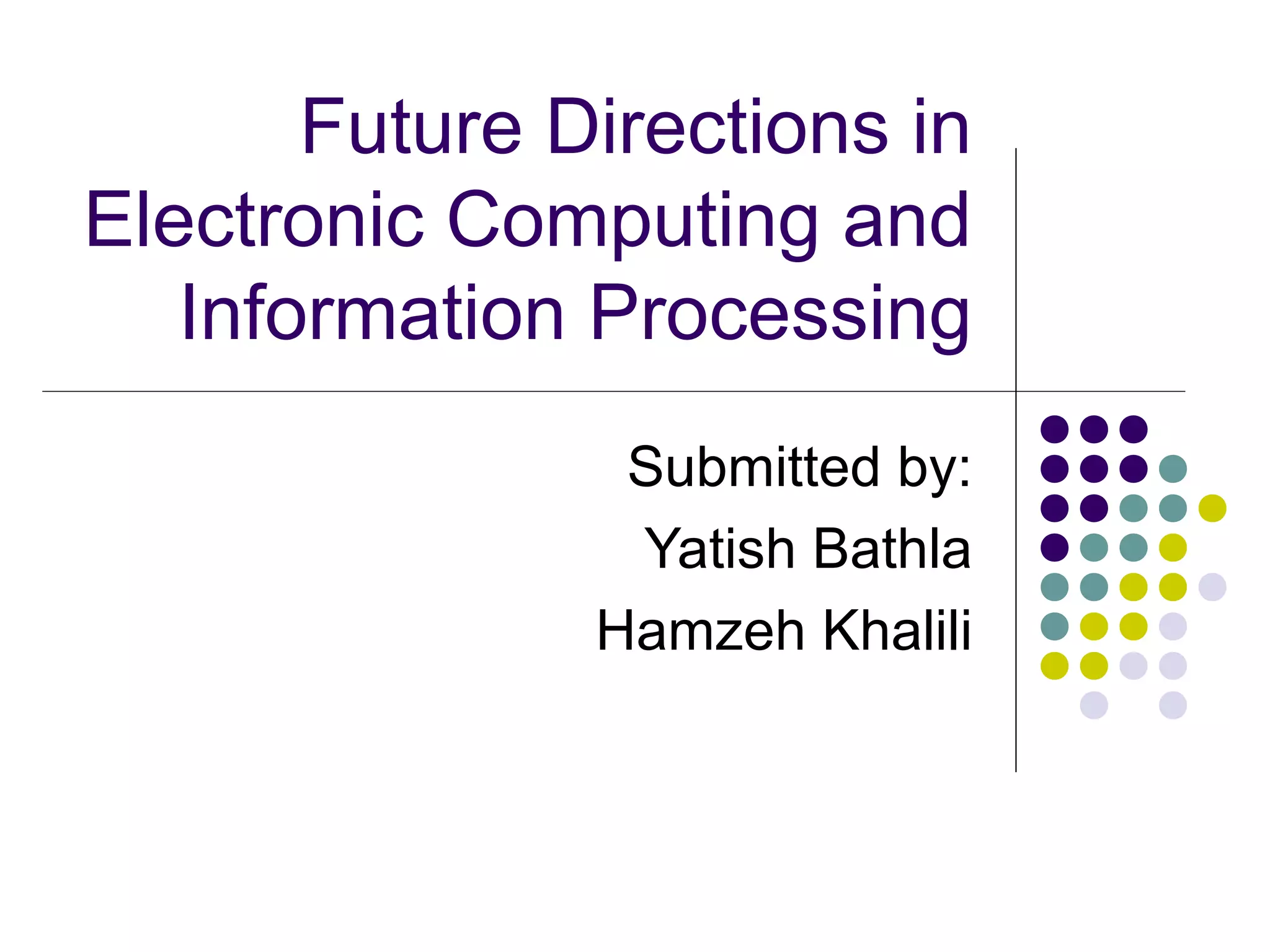 Future Directions in Electronic Computing and Information Processing

Submitted by:
Yatish Bathla
Hamzeh Khalili